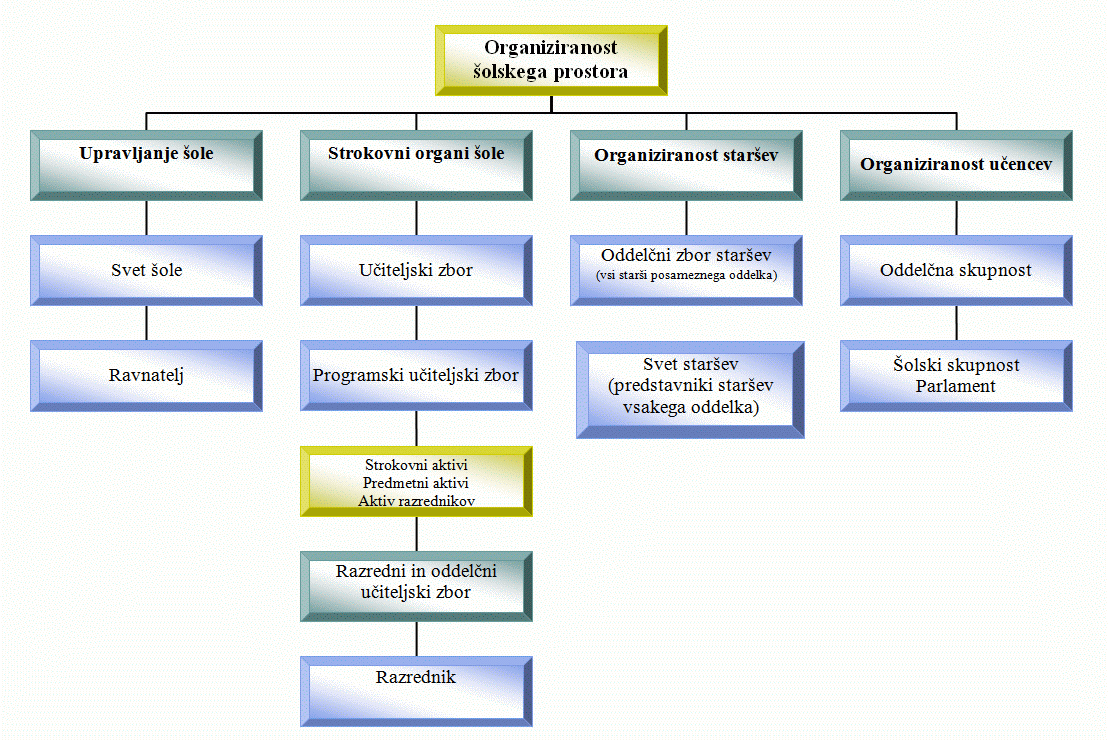 Organiziranost šolskega prostora

Upravljanje šole

Svet šole

Ravnatelj

Strokovni organi šole

Učiteljski zbor

Programski učiteljski zbor

Strokovni aktivi
Predmetni aktivi
Aktiv razrednikov

Razredni in oddelčni učiteljski zbor

Razrednik

Organiziranost staršev

Oddelčni zbor staršev
(vsi starši posameznega oddelka)

Svet staršev
(predstavniki staršev vsakega oddelka)

Organiziranost učencev

Oddelčna skupnost

Šolski skupnost
Parlament